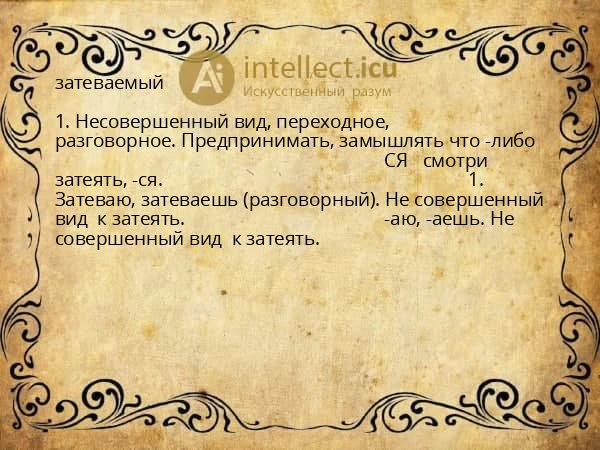 Ai intellect.icu
Искусственный разум

затеваемый

1. Несовершенный вид, переходное, разговорное. Предпринимать, замышлять что -либо СЯ смотри затеять, -ся. 1. Затеваю, затеваешь (разговорный). Не совершенный вид к затеять. -аю, -аешь. Не совершенный вид к затеять.